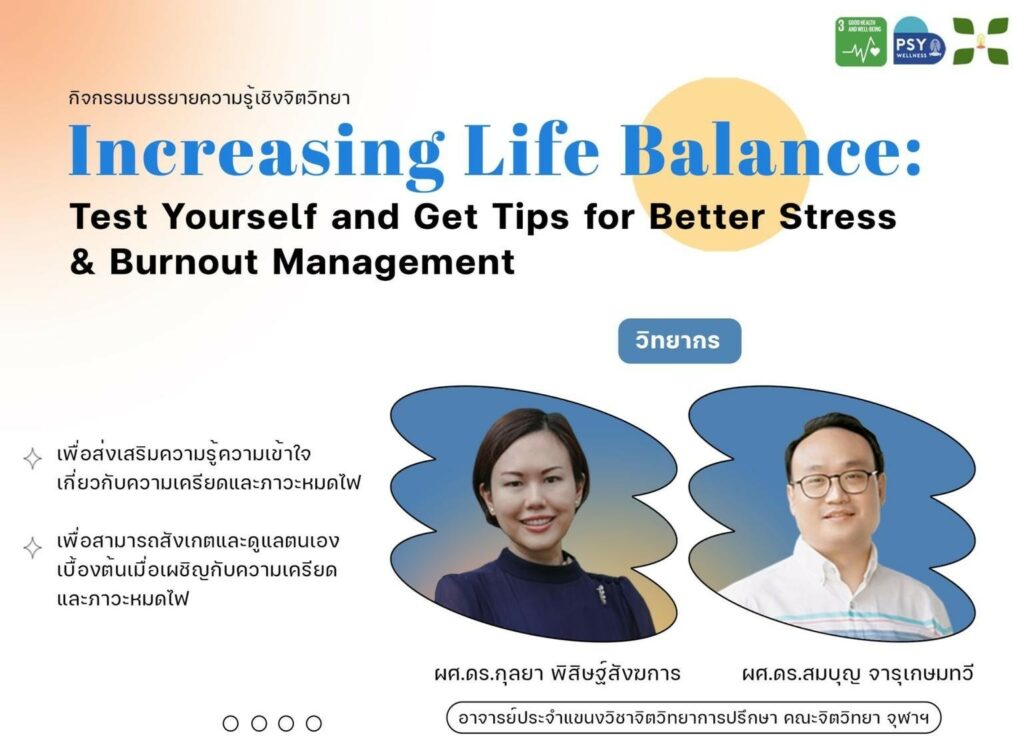 3 GOOD HEALTH AND WELL-BEING

PSY WELLNESS

กิจกรรมบรรยายความรู้เชิงจิตวิทยา

Increasing Life Balance:

Test Yourself and Get Tips for Better Stress & Burnout Management

วิทยากร

เพื่อส่งเสริมความรู้ความเข้าใจเกี่ยวกับความเครียดและภาวะหมดไฟ

เพื่อสามารถสังเกตและดูแลตนเองเบื้องต้นเมื่อเผชิญกับความเครียดและภาวะหมดไฟ

ผศ.ดร.กุลยา พิสิษฐ์สังฆการ

ผศ.ดร.สมบุญ จารุเกษมทวี

อาจารย์ประจำแขนงวิชาจิตวิทยาการปรึกษา คณะจิตวิทยา จุฬาฯ